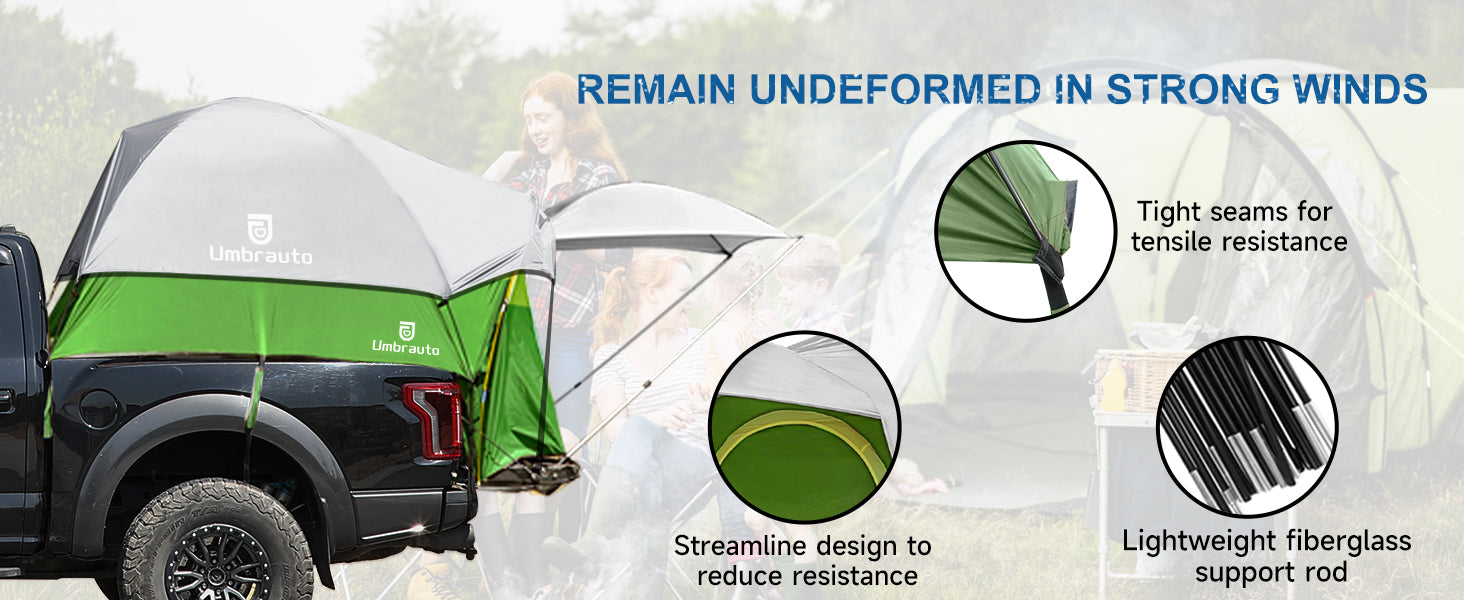 REMAIN UNDEFORMED IN STRONG WINDS

Umbrauto

Umbrauto

Tight seams for tensile resistance

Streamline design to reduce resistance

Lightweight fiberglass support rod